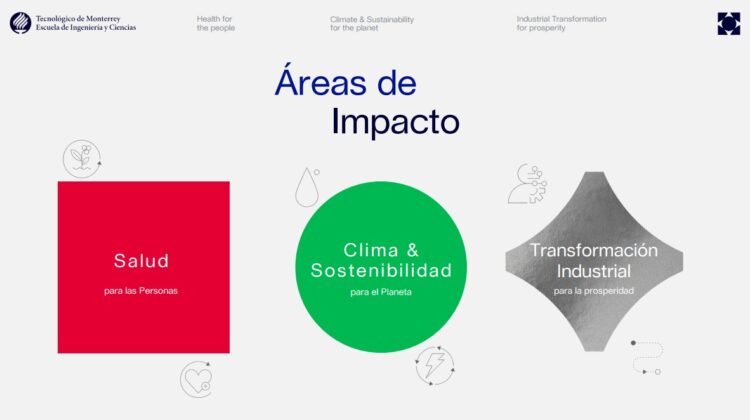 Tecnológico de Monterrey
Escuela de Ingeniería y Ciencias

Health for the people

Climate & Sustainability for the planet

Industrial Transformation for prosperity

Áreas de Impacto

Salud

para las Personas

Clima & Sostenibilidad

para el Planeta

Transformación Industrial

para la prosperidad